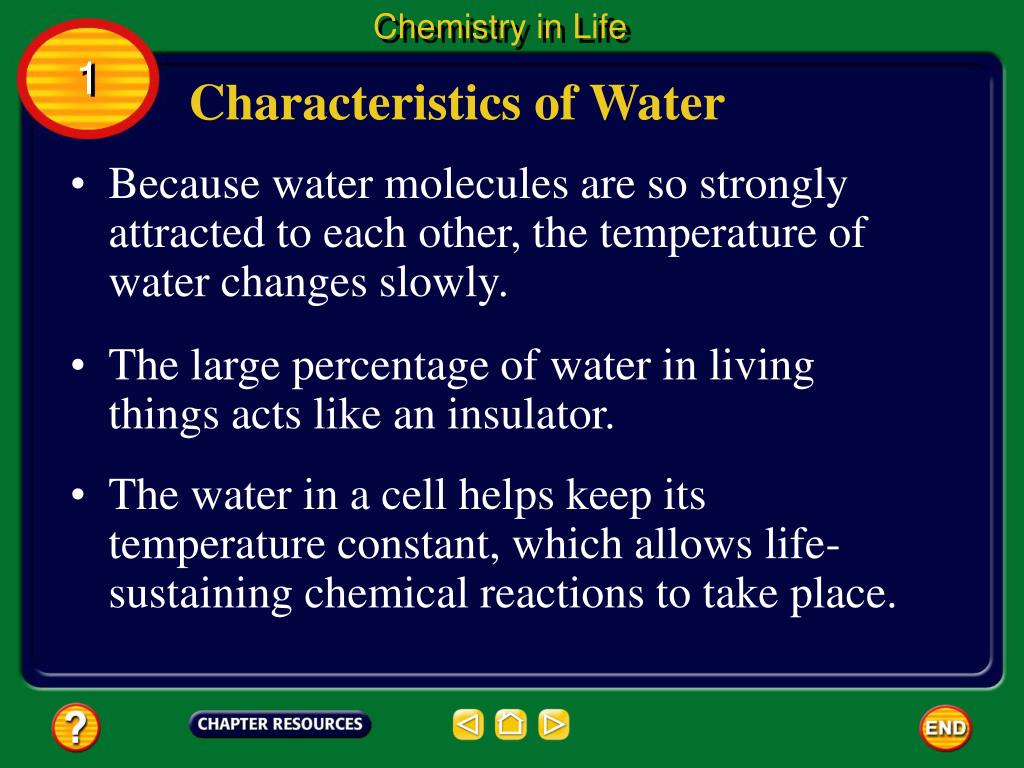 Chemistry in Life

1

Characteristics of Water

• Because water molecules are so strongly attracted to each other, the temperature of water changes slowly.

• The large percentage of water in living things acts like an insulator.

• The water in a cell helps keep its temperature constant, which allows life-sustaining chemical reactions to take place.

?

CHAPTER RESOURCES

END